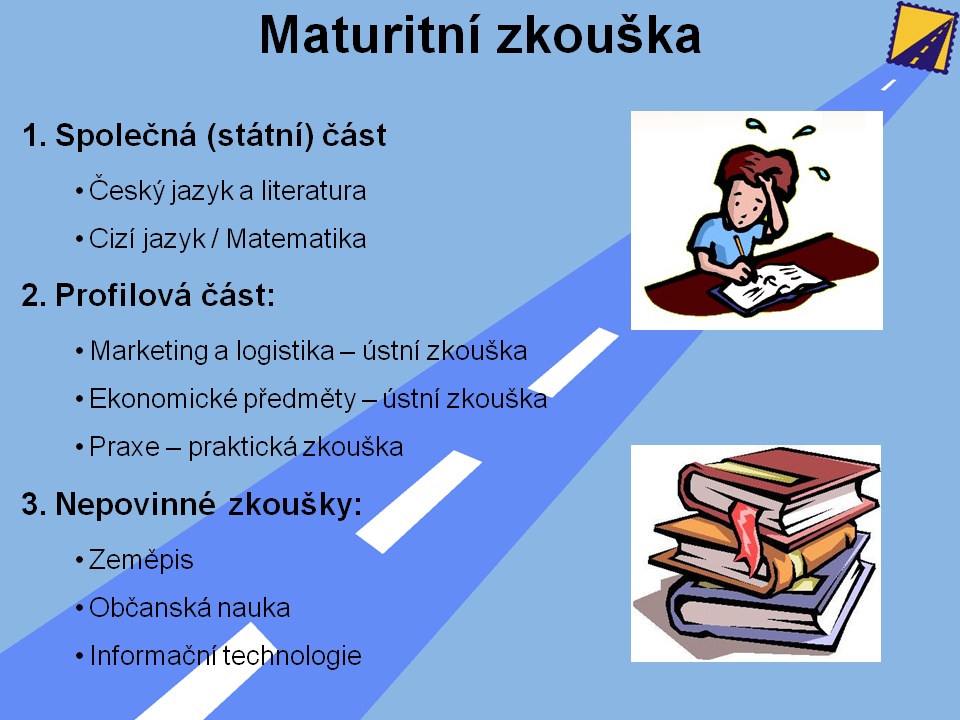 Maturitní zkouška

1. Společná (státní) část

• Český jazyk a literatura

• Cizí jazyk / Matematika

2. Profilová část:

• Marketing a logistika – ústní zkouška

• Ekonomické předměty – ústní zkouška

• Praxe – praktická zkouška

3. Nepovinné zkoušky:

• Zeměpis

• Občanská nauka

• Informační technologie